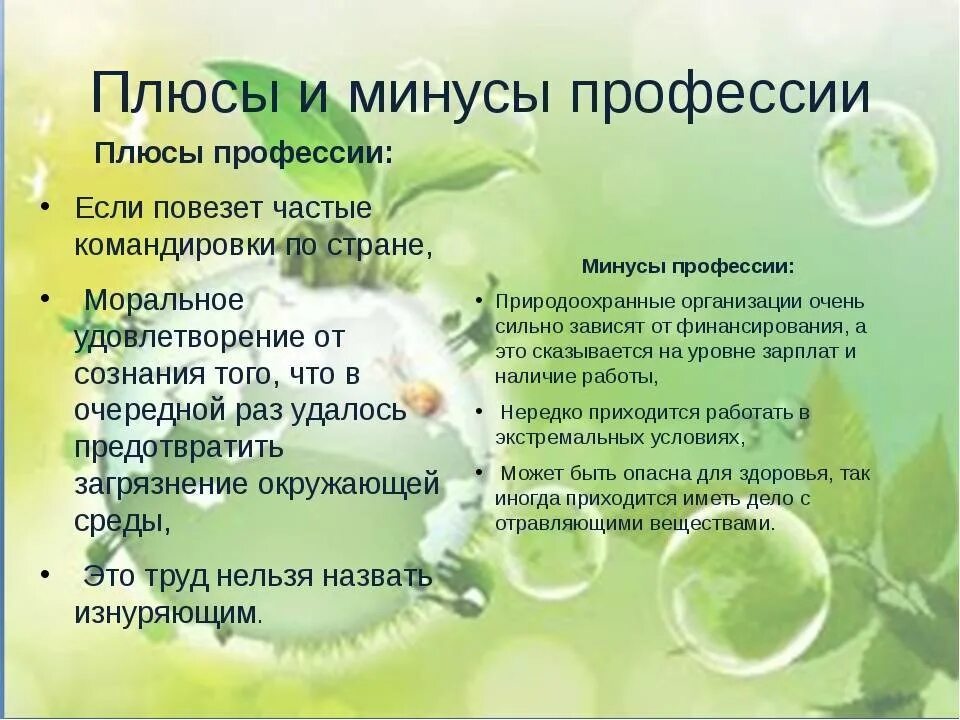 Плюсы и минусы профессии

Плюсы профессии:

• Если повезет частые командировки по стране,

• Моральное удовлетворение от сознания того, что в очередной раз удалось предотвратить загрязнение окружающей среды,

• Это труд нельзя назвать изнуряющим.

Минусы профессии:

• Природоохранные организации очень сильно зависят от финансирования, а это сказывается на уровне зарплат и наличие работы,

• Нередко приходится работать в экстремальных условиях,

• Может быть опасна для здоровья, так иногда приходится иметь дело с отравляющими веществами.